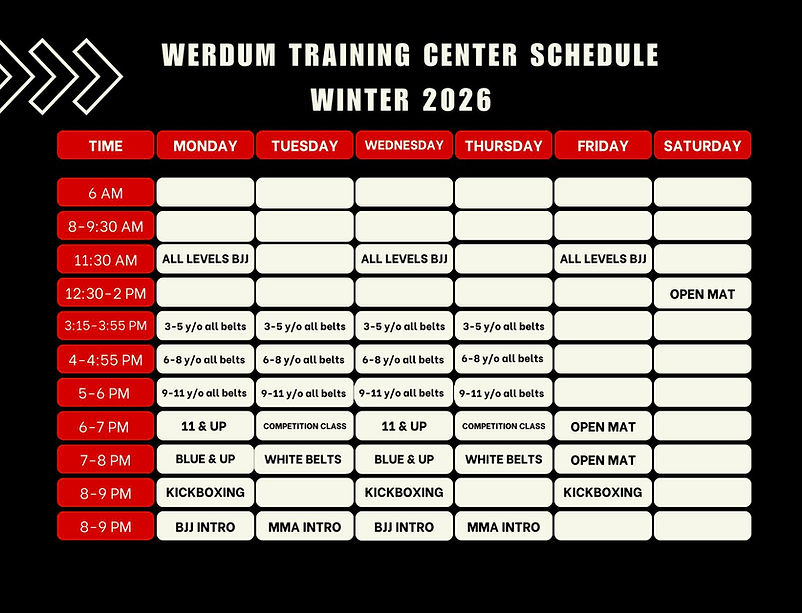 WERDUM TRAINING CENTER SCHEDULE
WINTER 2026

| TIME | MONDAY | TUESDAY | WEDNESDAY | THURSDAY | FRIDAY | SATURDAY |
|---|---|---|---|---|---|---|
| 6 AM | | | | | | |
| 8-9:30 AM | | | | | | |
| 11:30 AM | ALL LEVELS BJJ | | ALL LEVELS BJJ | | ALL LEVELS BJJ | |
| 12:30-2 PM | | | | | | OPEN MAT |
| 3:15-3:55 PM | 3-5 y/o all belts | 3-5 y/o all belts | 3-5 y/o all belts | 3-5 y/o all belts | | |
| 4-4:55 PM | 6-8 y/o all belts | 6-8 y/o all belts | 6-8 y/o all belts | 6-8 y/o all belts | | |
| 5-6 PM | 9-11 y/o all belts | 9-11 y/o all belts | 9-11 y/o all belts | 9-11 y/o all belts | | |
| 6-7 PM | 11 & UP | COMPETITION CLASS | 11 & UP | COMPETITION CLASS | OPEN MAT | |
| 7-8 PM | BLUE & UP | WHITE BELTS | BLUE & UP | WHITE BELTS | OPEN MAT | |
| 8-9 PM | KICKBOXING | | KICKBOXING | | KICKBOXING | |
| 8-9 PM | BJJ INTRO | MMA INTRO | BJJ INTRO | MMA INTRO | | |